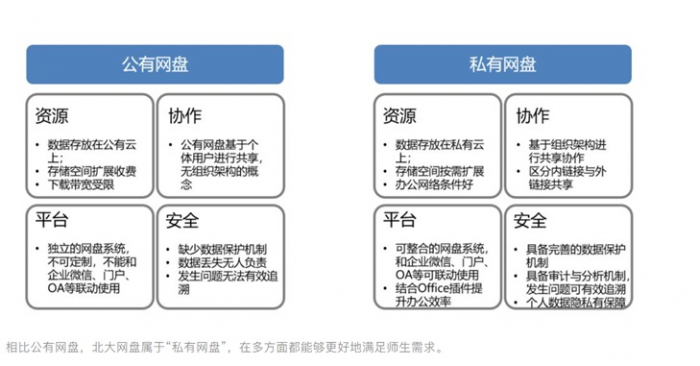 公有网盘

资源

• 数据存放在公有云上；
• 存储空间扩展收费
• 下载带宽受限

协作

• 公有网盘基于个体用户进行共享，无组织架构的概念

平台

• 独立的网盘系统，不可定制，不能和企业微信、门户、OA等联动使用

安全

• 缺少数据保护机制
• 数据丢失无人负责
• 发生问题无法有效追溯

私有网盘

资源

• 数据存放在私有云上；
• 存储空间按需扩展
• 办公网络条件好

协作

• 基于组织架构进行共享协作
• 区分内链接与外链接共享

平台

• 可整合的网盘系统，和企业微信、门户、OA等可联动使用
• 结合Office插件提升办公效率

安全

• 具备完善的数据保护机制
• 具备审计与分析机制，发生问题可有效追溯
• 个人数据隐私有保障

相比公有网盘，北大网盘属于“私有网盘”，在多方面都能够更好地满足师生需求。